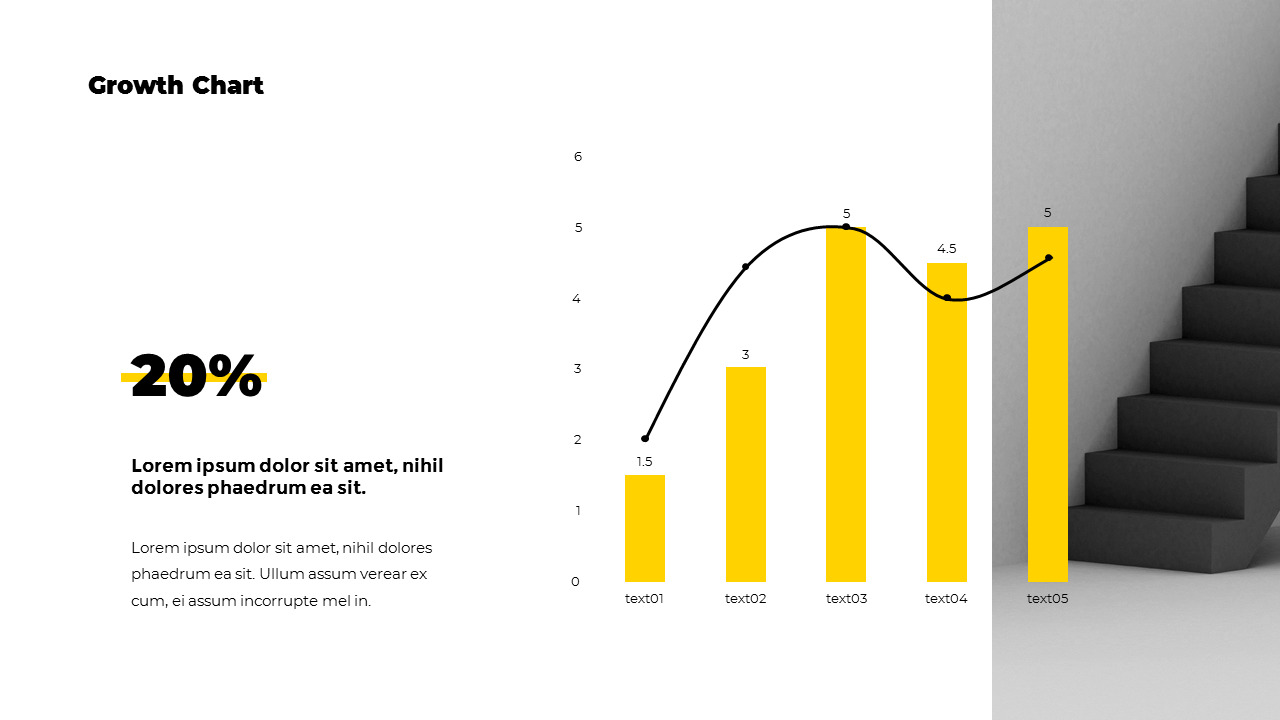 Growth Chart

20%

Lorem ipsum dolor sit amet, nihil dolores phaedrum ea sit.

Lorem ipsum dolor sit amet, nihil dolores phaedrum ea sit. Ullum assum verear ex cum, ei assum incorrupte mel in.

6
5
4
3
2
1
0

1.5
3
5
4.5
5

text01
text02
text03
text04
text05